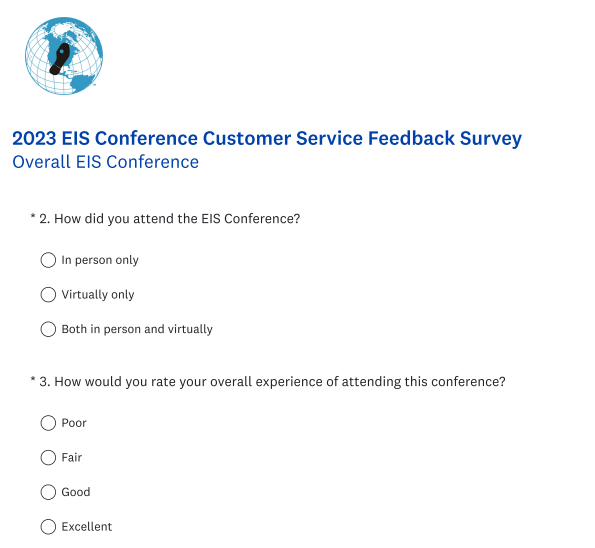 2023 EIS Conference Customer Service Feedback Survey
Overall EIS Conference

* 2. How did you attend the EIS Conference?

In person only

Virtually only

Both in person and virtually

* 3. How would you rate your overall experience of attending this conference?

Poor

Fair

Good

Excellent